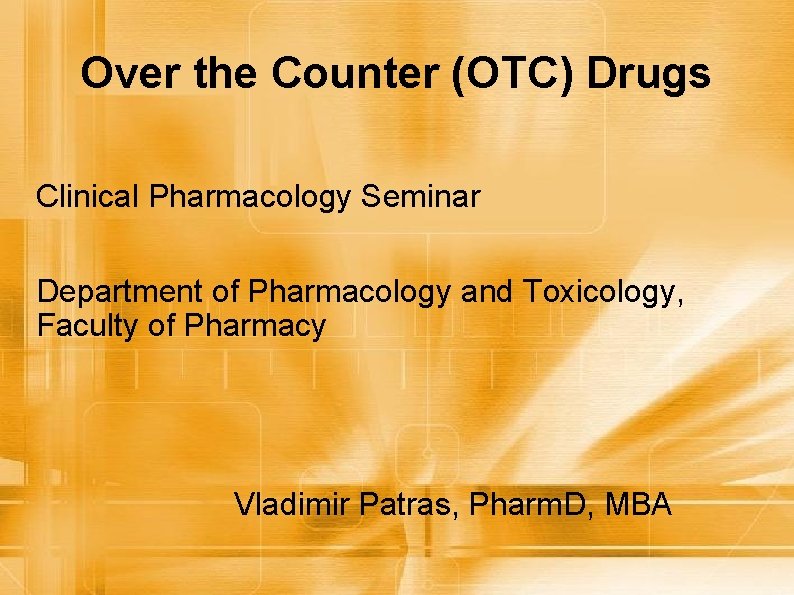 Over the Counter (OTC) Drugs

Clinical Pharmacology Seminar

Department of Pharmacology and Toxicology, Faculty of Pharmacy

Vladimir Patras, PharmD, MBA